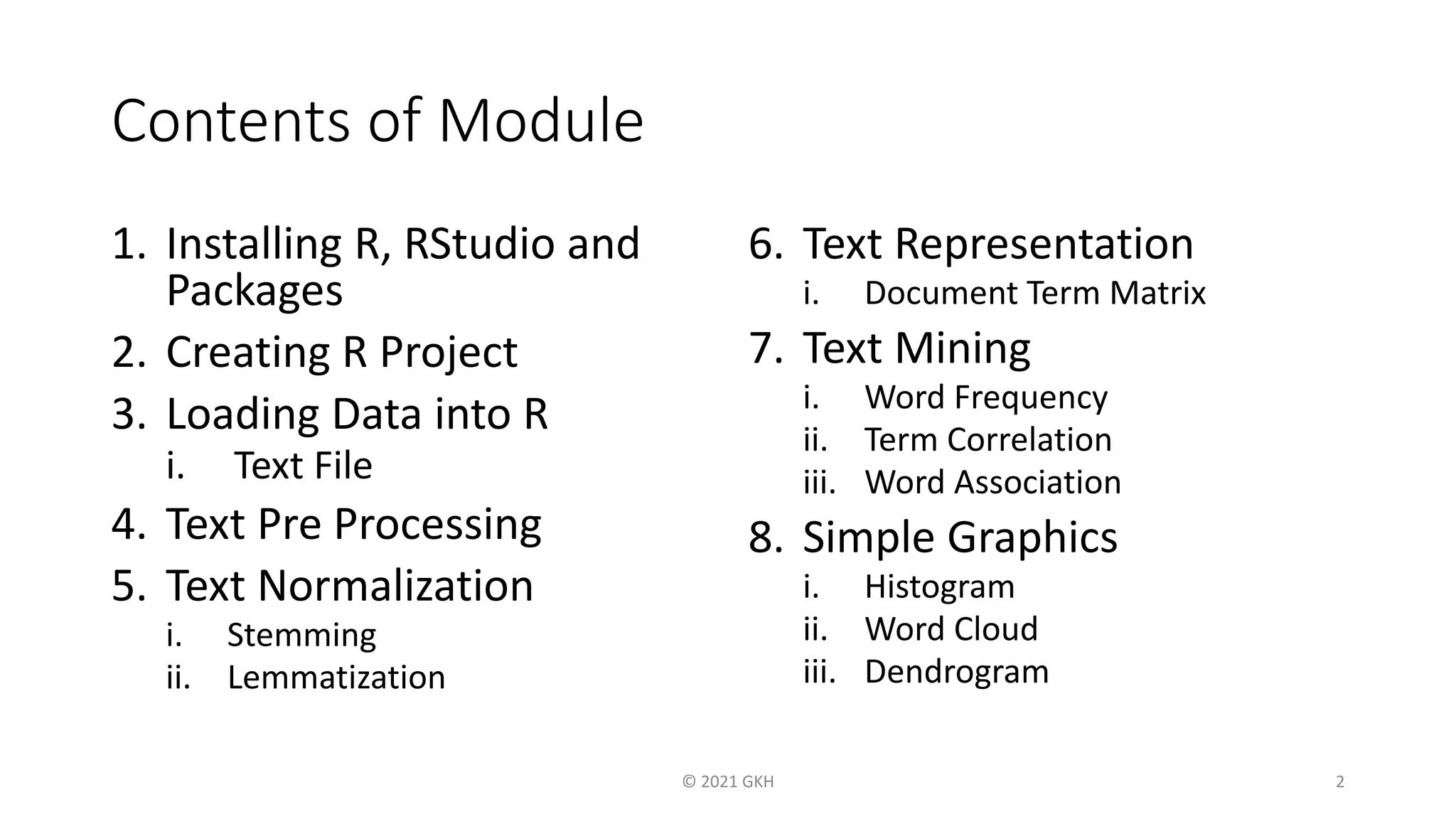 Contents of Module

1. Installing R, RStudio and Packages
2. Creating R Project
3. Loading Data into R
   i. Text File
4. Text Pre Processing
5. Text Normalization
   i. Stemming
   ii. Lemmatization

6. Text Representation
   i. Document Term Matrix
7. Text Mining
   i. Word Frequency
   ii. Term Correlation
   iii. Word Association
8. Simple Graphics
   i. Histogram
   ii. Word Cloud
   iii. Dendrogram

© 2021 GKH

2